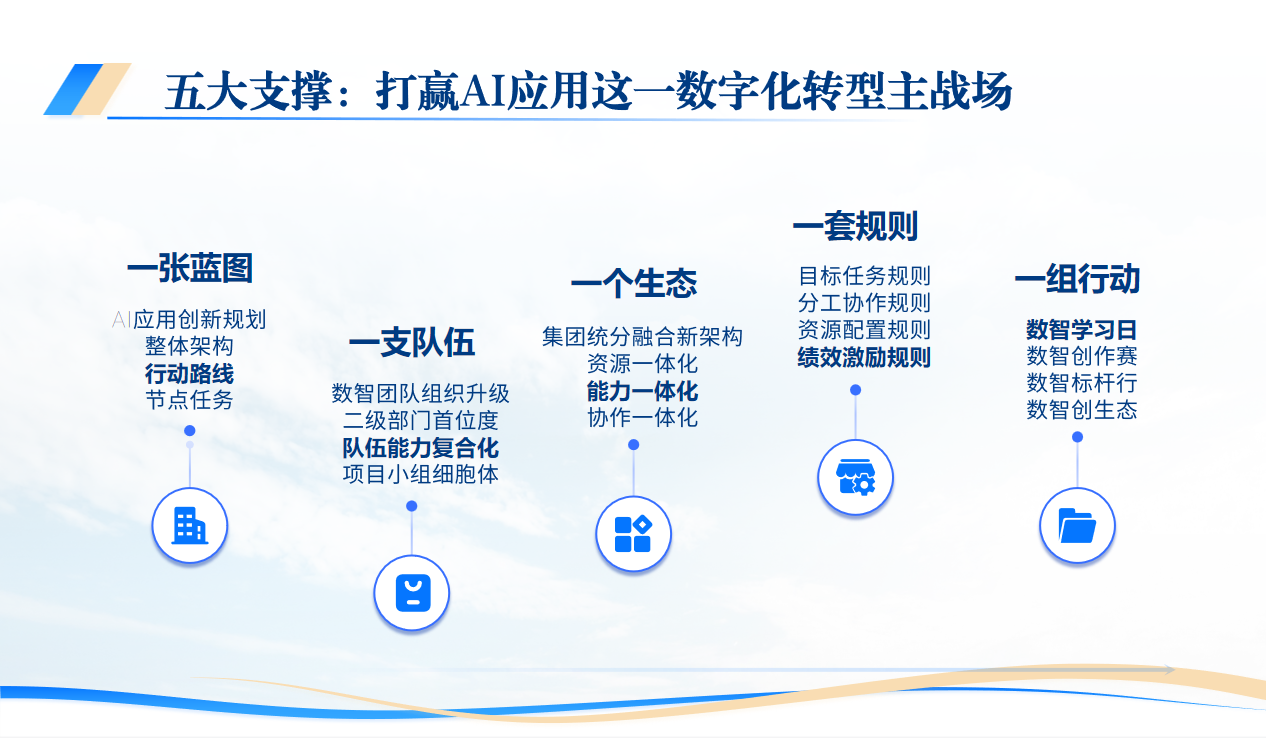 五大支撑：打赢AI应用这一数字化转型主战场

一张蓝图

AI应用创新规划
整体架构
行动路线
节点任务

一支队伍

数智团队组织升级
二级部门首位度
队伍能力复合化
项目小组细胞体

一个生态

集团统分融合新架构
资源一体化
能力一体化
协作一体化

一套规则

目标任务规则
分工协作规则
资源配置规则
绩效激励规则

一组行动

数智学习日
数智创作赛
数智标杆行
数智创生态